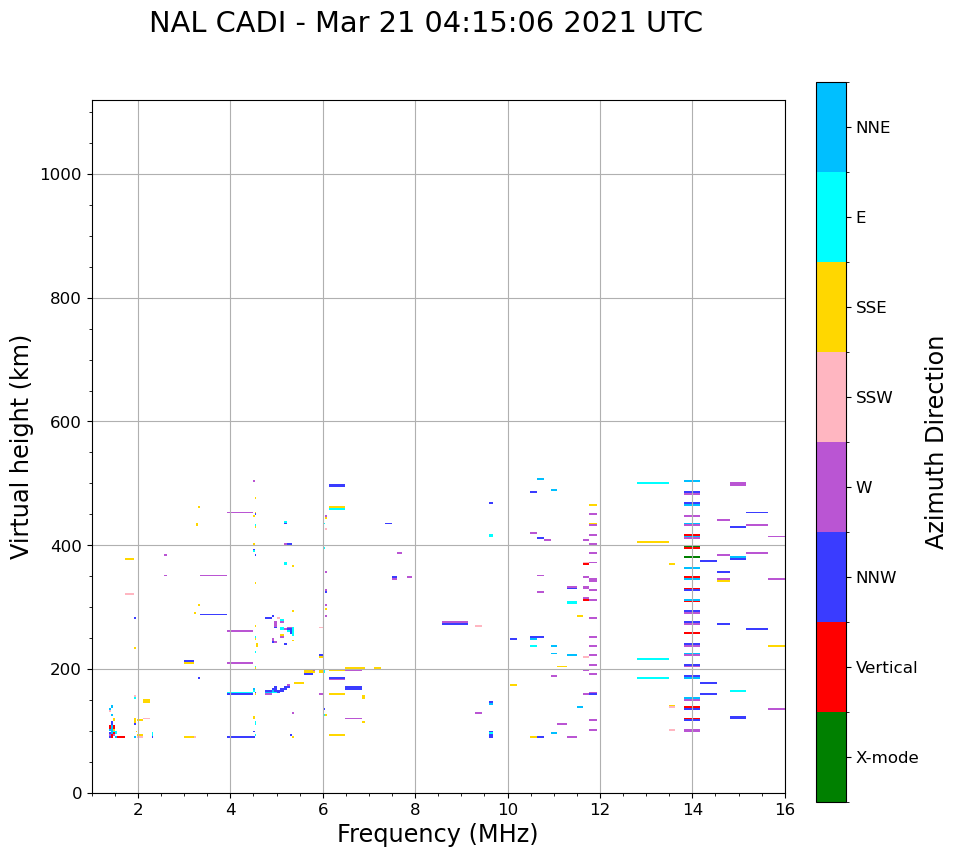 NAL CADI - Mar 21 04:15:06 2021 UTC

Virtual height (km)

1000
800
600
400
200
0

2
4
6
8
10
12
14
16

Frequency (MHz)

NNE
E
SSE
SSW
W
NNW
Vertical
X-mode

Azimuth Direction